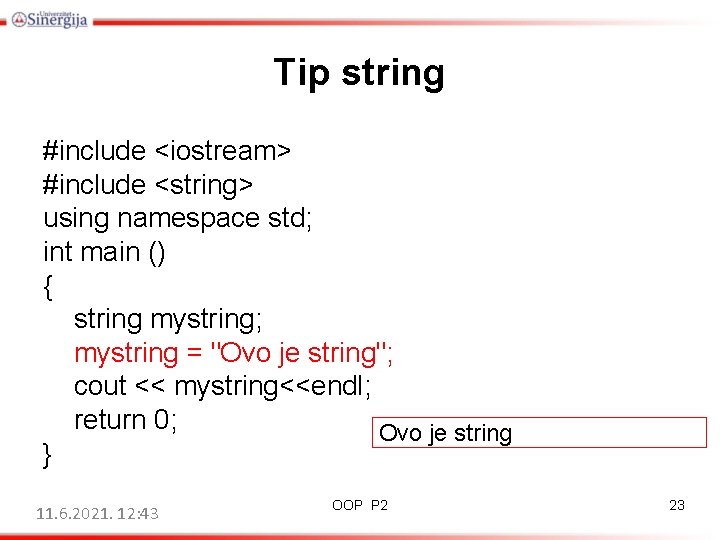 Univerzitet Sinergija

Tip string

#include <iostream>
#include <string>
using namespace std;
int main ()
{
string mystring;
mystring = "Ovo je string";
cout << mystring<<endl;
return 0;
}

Ovo je string

11.6.2021. 12:43

OOP P2

23